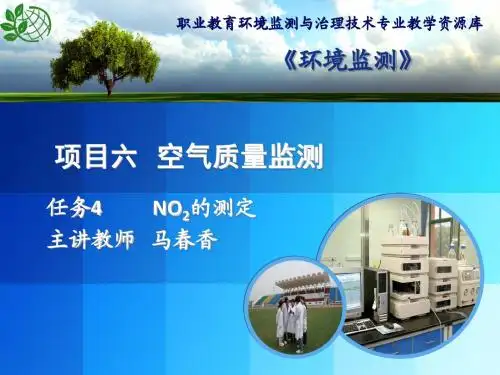 职业教育环境监测与治理技术专业教学资源库

《环境监测》

项目六 空气质量监测

任务4 $NO_2$的测定
主讲教师 马春香